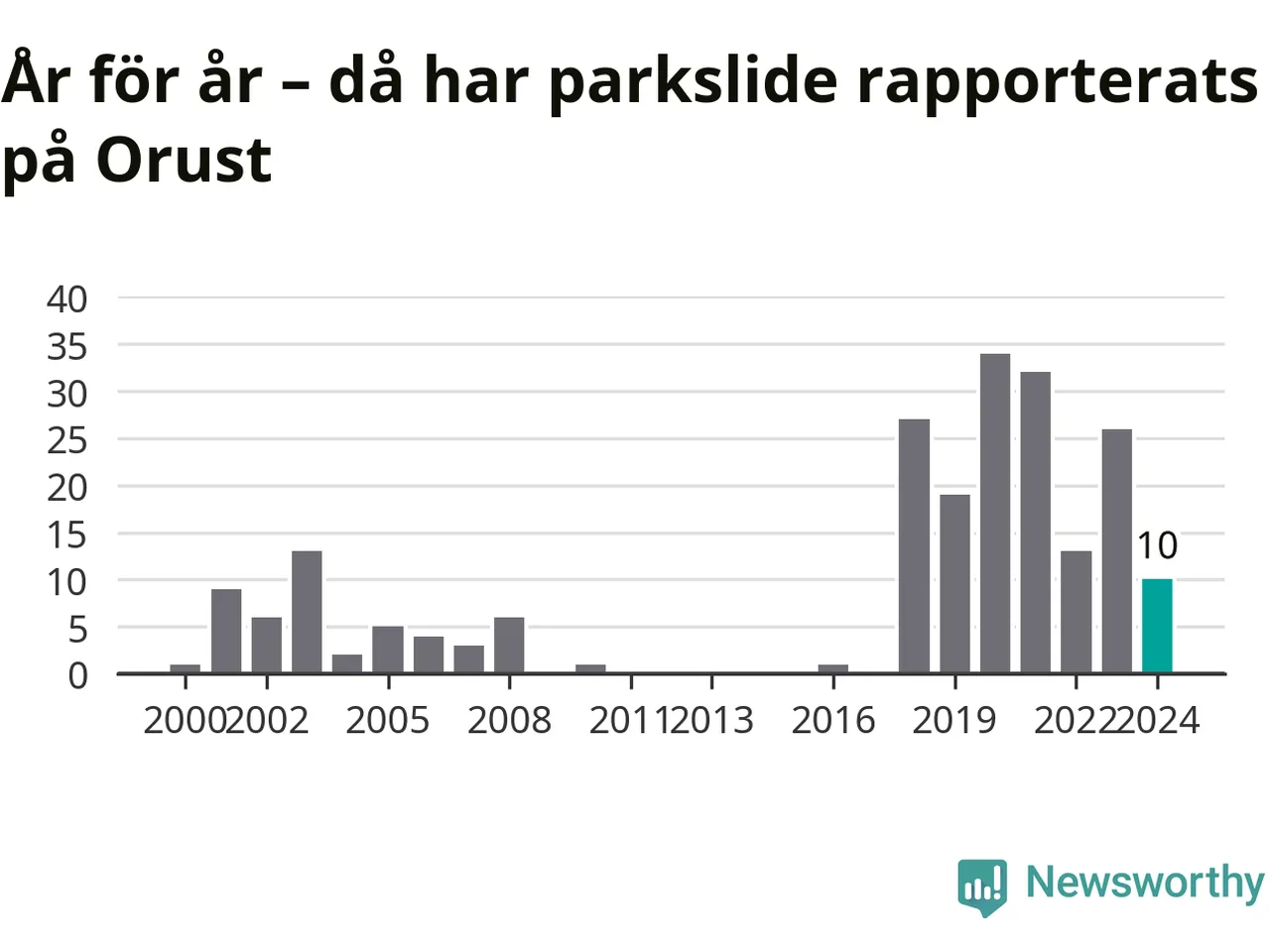 År för år – då har parkslide rapporterats på Orust

40
35
30
25
20
15
10
5
0

10

2000 2002 2005 2008 2011 2013 2016 2019 2022 2024

Newsworthy